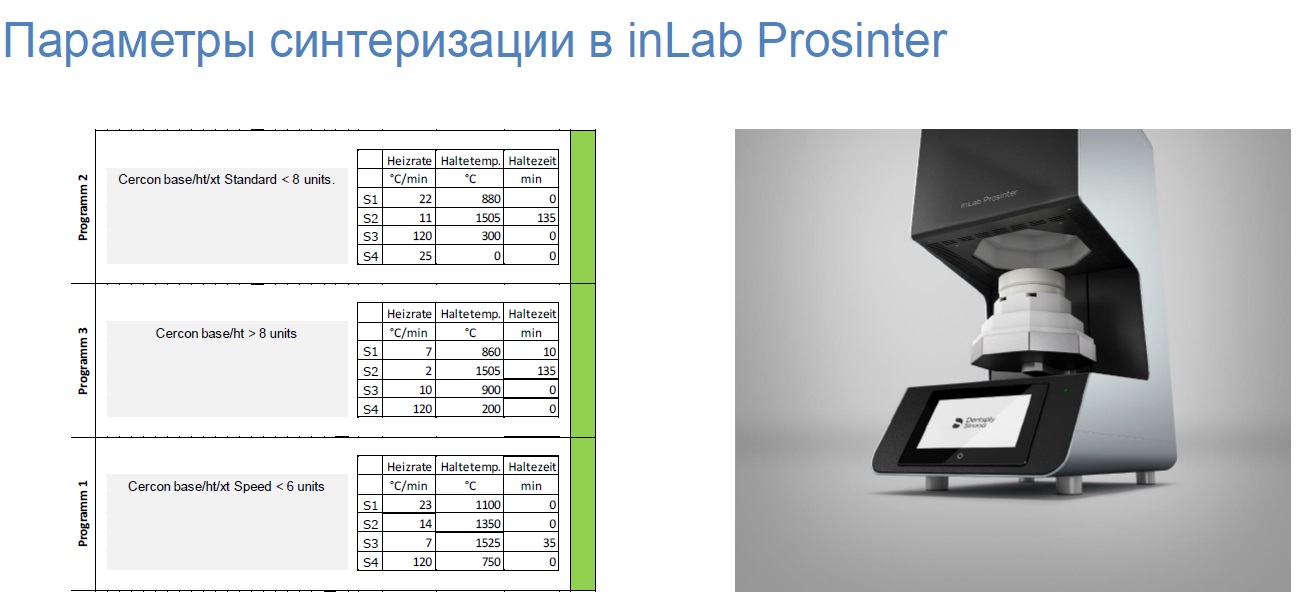 Параметры синтеризации в inLab Prosinter

Programm 2

Cercon base/ht/xt Standard < 8 units.

| | Heizrate | Haltetemp. | Haltezeit |
|---|---|---|---|
| | °C/min | °C | min |
| S1 | 22 | 880 | 0 |
| S2 | 11 | 1505 | 135 |
| S3 | 120 | 300 | 0 |
| S4 | 25 | 0 | 0 |

Programm 3

Cercon base/ht > 8 units

| | Heizrate | Haltetemp. | Haltezeit |
|---|---|---|---|
| | °C/min | °C | min |
| S1 | 7 | 860 | 10 |
| S2 | 2 | 1505 | 135 |
| S3 | 10 | 900 | 0 |
| S4 | 120 | 200 | 0 |

Programm 1

Cercon base/ht/xt Speed < 6 units

| | Heizrate | Haltetemp. | Haltezeit |
|---|---|---|---|
| | °C/min | °C | min |
| S1 | 23 | 1100 | 0 |
| S2 | 14 | 1350 | 0 |
| S3 | 7 | 1525 | 35 |
| S4 | 120 | 750 | 0 |

inLab Prosinter

Dentsply Sirona